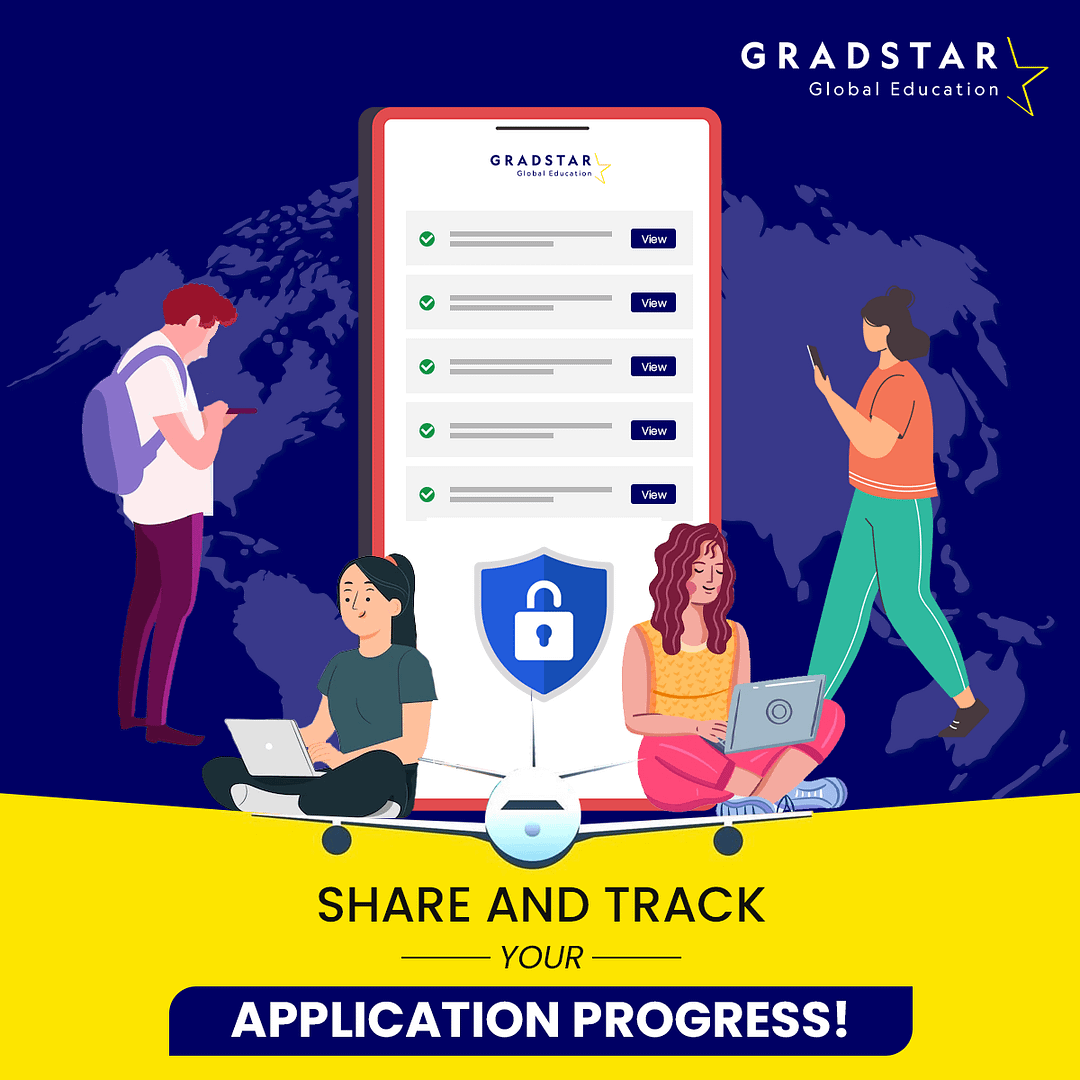 GRADSTAR
Global Education

GRADSTAR
Global Education

View

View

View

View

View

SHARE AND TRACK
YOUR
APPLICATION PROGRESS!